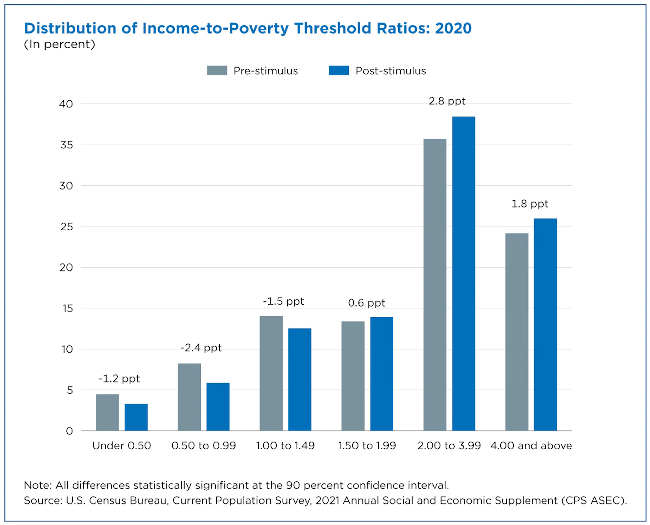 Distribution of Income-to-Poverty Threshold Ratios: 2020
(In percent)

Pre-stimulus
Post-stimulus

40
35
30
25
20
15
10
5
0

-1.2 ppt
-2.4 ppt
-1.5 ppt
0.6 ppt
2.8 ppt
1.8 ppt

Under 0.50
0.50 to 0.99
1.00 to 1.49
1.50 to 1.99
2.00 to 3.99
4.00 and above

Note: All differences statistically significant at the 90 percent confidence interval.
Source: U.S. Census Bureau, Current Population Survey, 2021 Annual Social and Economic Supplement (CPS ASEC).